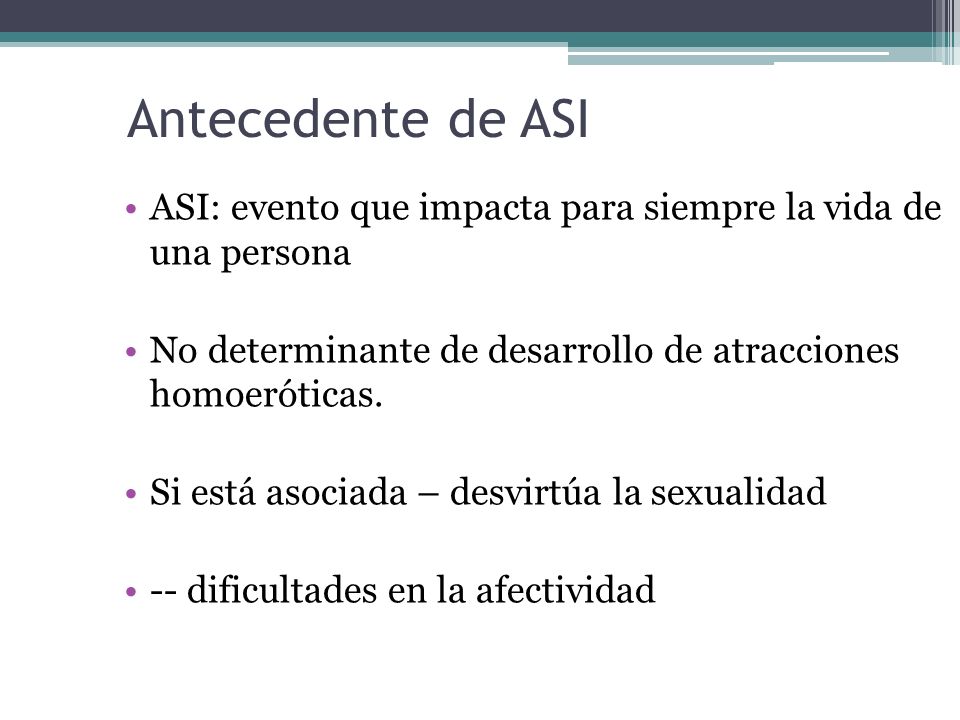 Antecedente de ASI

• ASI: evento que impacta para siempre la vida de una persona

• No determinante de desarrollo de atracciones homoeróticas.

• Si está asociada – desvirtúa la sexualidad

• -- dificultades en la afectividad